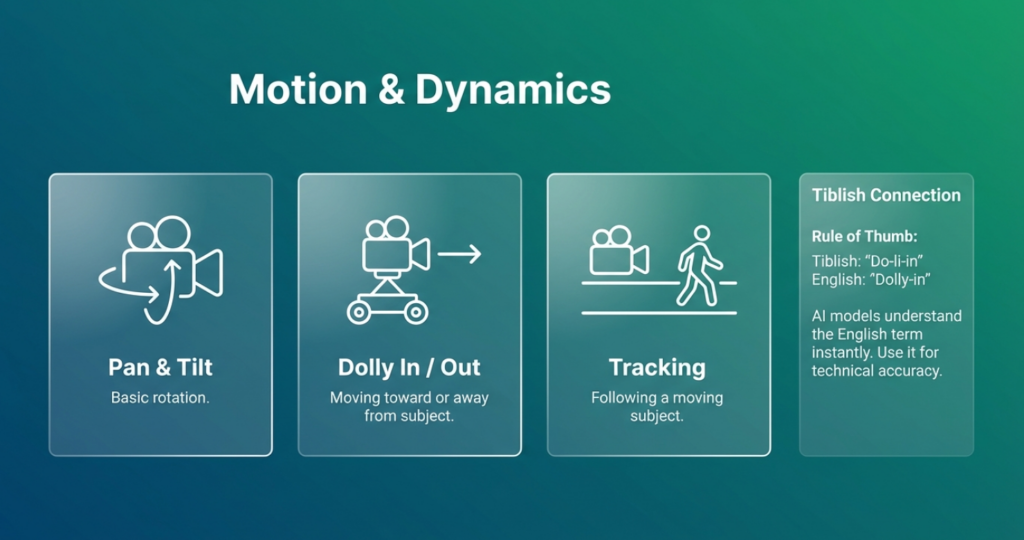 Motion & Dynamics

Pan & Tilt

Basic rotation.

Dolly In / Out

Moving toward or away from subject.

Tracking

Following a moving subject.

Tiblish Connection

Rule of Thumb:

Tiblish: "Do-li-in"
English: "Dolly-in"

AI models understand the English term instantly. Use it for technical accuracy.